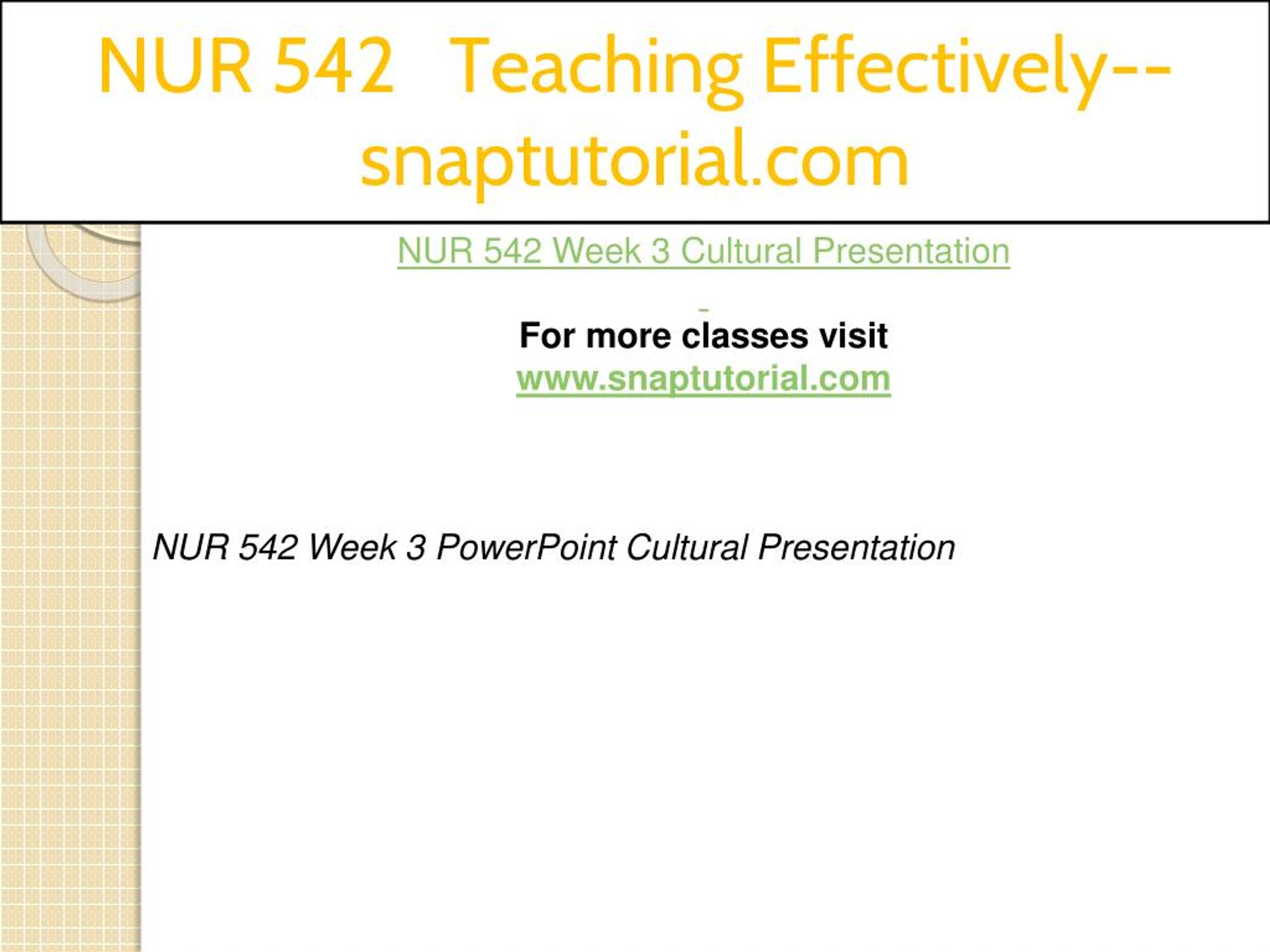 NUR 542 Teaching Effectively--snaptutorial.com

NUR 542 Week 3 Cultural Presentation

For more classes visit
www.snaptutorial.com

NUR 542 Week 3 PowerPoint Cultural Presentation